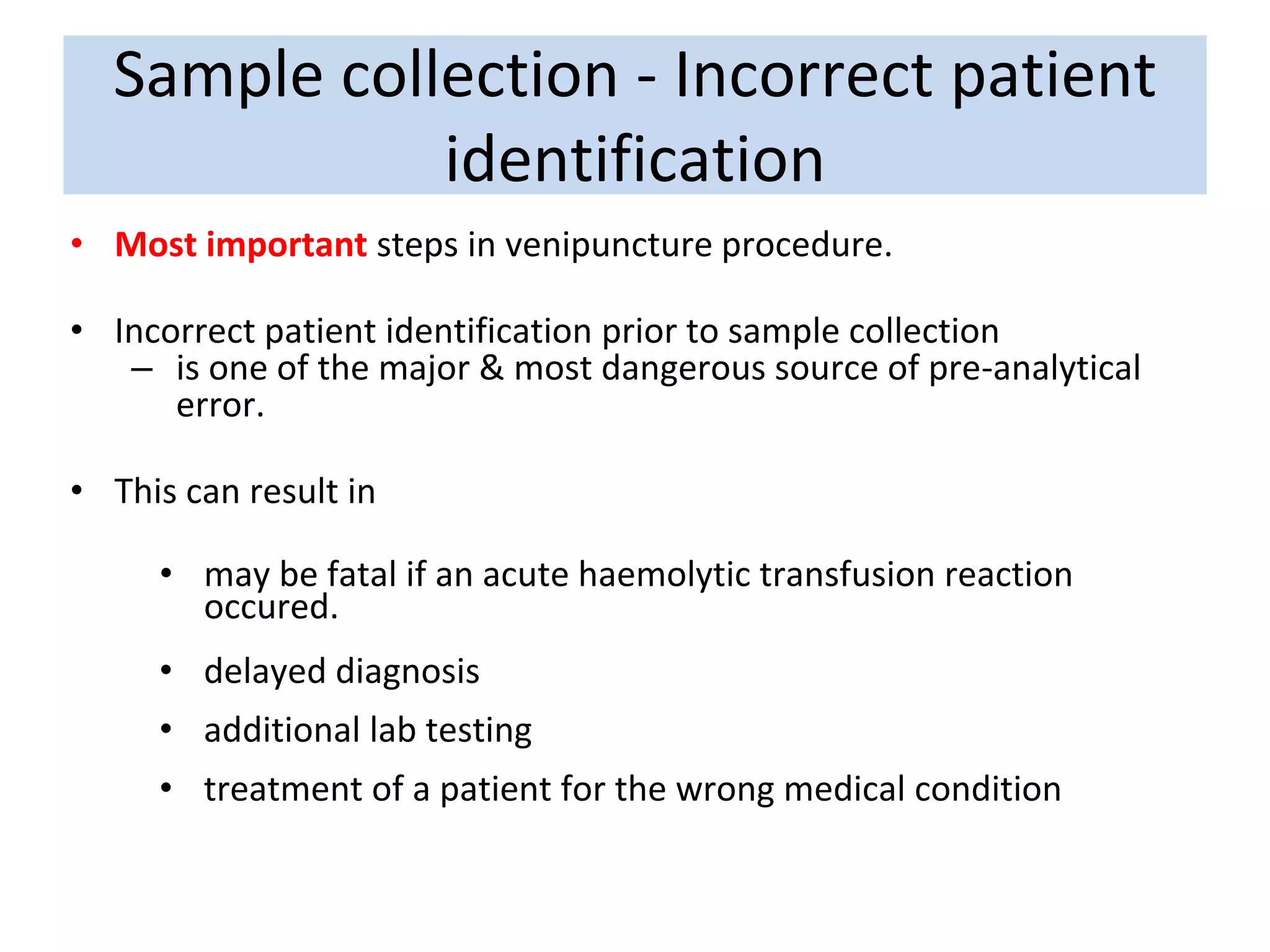 Sample collection - Incorrect patient identification

• Most important steps in venipuncture procedure.

• Incorrect patient identification prior to sample collection
– is one of the major & most dangerous source of pre-analytical error.

• This can result in

• may be fatal if an acute haemolytic transfusion reaction occured.

• delayed diagnosis

• additional lab testing

• treatment of a patient for the wrong medical condition